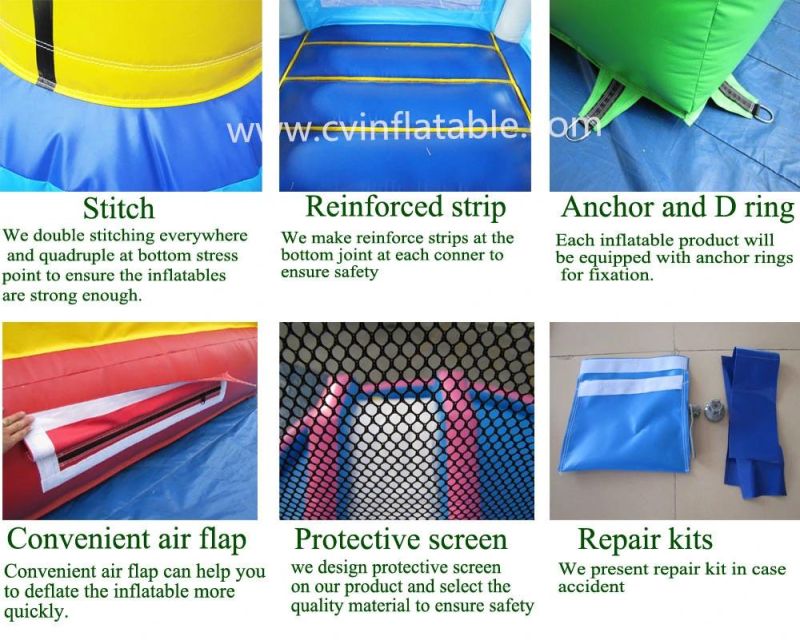 www.cvinflatable.com

Stitch
We double stitching everywhere and quadruple at bottom stress point to ensure the inflatables are strong enough.

Reinforced strip
We make reinforce strips at the bottom joint at each conner to ensure safety

Anchor and D ring
Each inflatable product will be equipped with anchor rings for fixation.

Convenient air flap
Convenient air flap can help you to deflate the inflatable more quickly.

Protective screen
we design protective screen on our product and select the quality material to ensure safety

Repair kits
We present repair kit in case accident